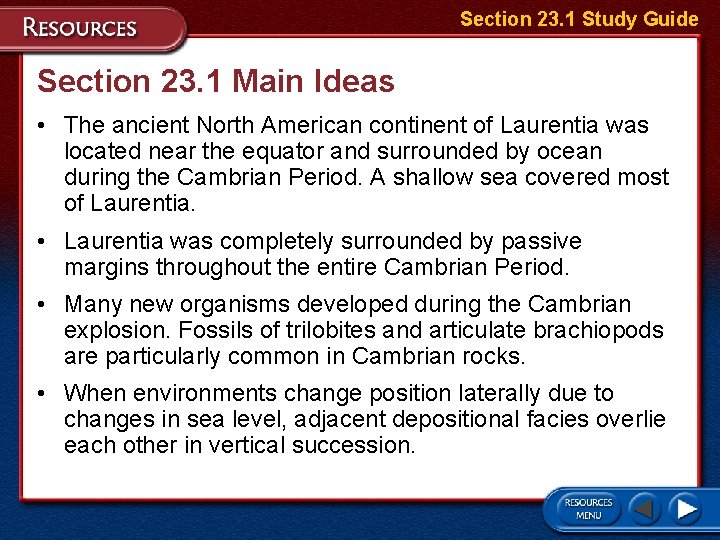 RESOURCES

Section 23.1 Study Guide

Section 23.1 Main Ideas

• The ancient North American continent of Laurentia was located near the equator and surrounded by ocean during the Cambrian Period. A shallow sea covered most of Laurentia.

• Laurentia was completely surrounded by passive margins throughout the entire Cambrian Period.

• Many new organisms developed during the Cambrian explosion. Fossils of trilobites and articulate brachiopods are particularly common in Cambrian rocks.

• When environments change position laterally due to changes in sea level, adjacent depositional facies overlie each other in vertical succession.

RESOURCES MENU